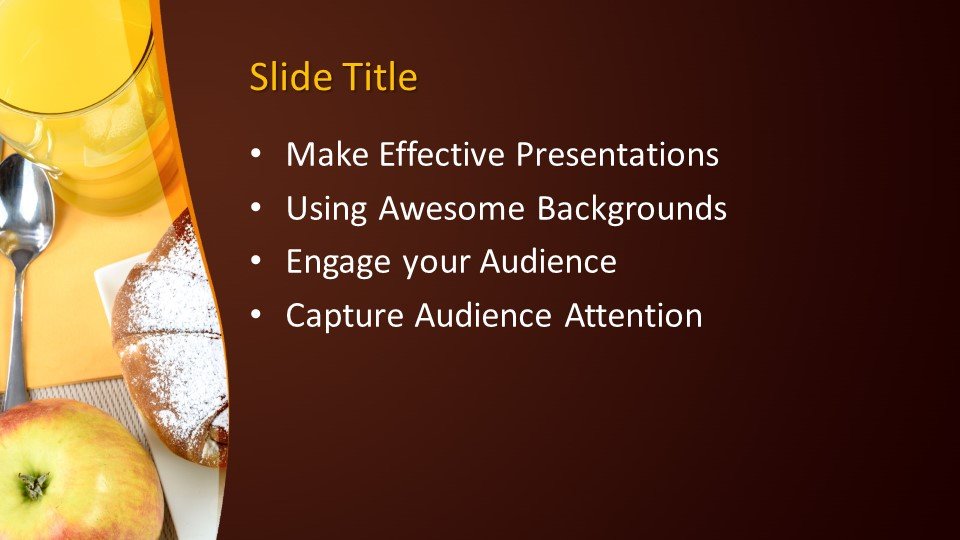 Slide Title

• Make Effective Presentations
• Using Awesome Backgrounds
• Engage your Audience
• Capture Audience Attention